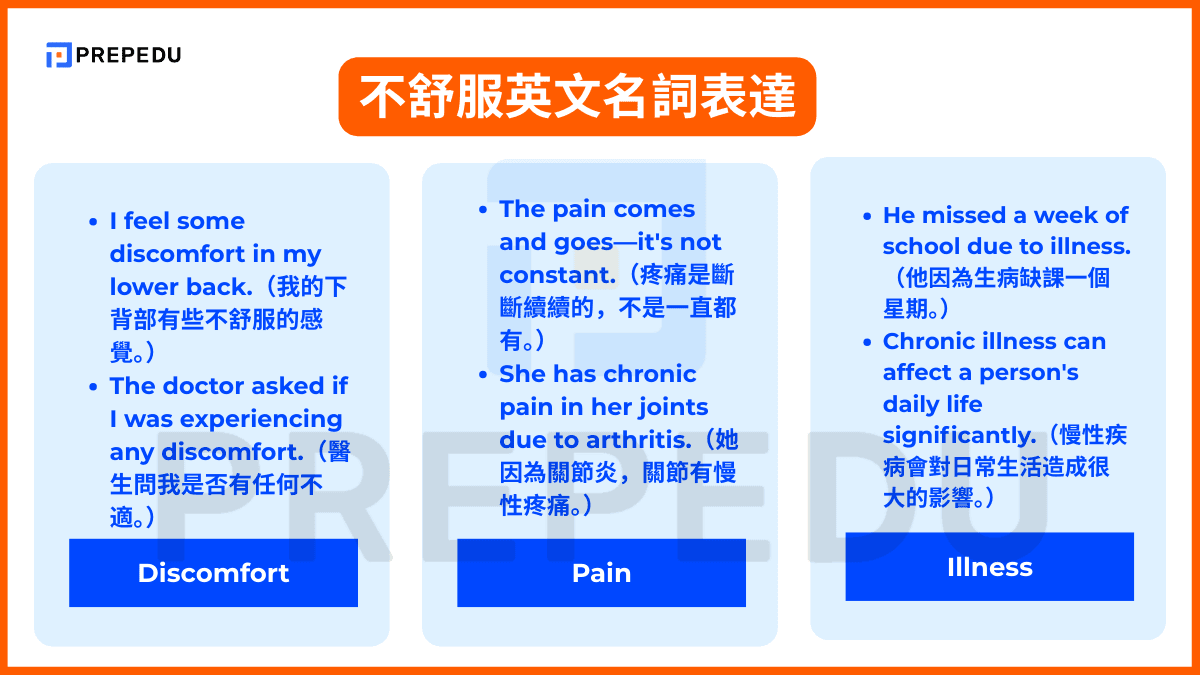 PREPEDU

不舒服英文名詞表達

- I feel some discomfort in my lower back.（我的下背部有些不舒服的感覺。）
- The doctor asked if I was experiencing any discomfort.（醫生問我是否有任何不適。）

Discomfort

- The pain comes and goes—it's not constant.（疼痛是斷斷續續的，不是一直都有。）
- She has chronic pain in her joints due to arthritis.（她因為關節炎，關節有慢性疼痛。）

Pain

- He missed a week of school due to illness.（他因為生病缺課一個星期。）
- Chronic illness can affect a person's daily life significantly.（慢性疾病會對日常生活造成很大的影響。）

Illness

PREPEDU